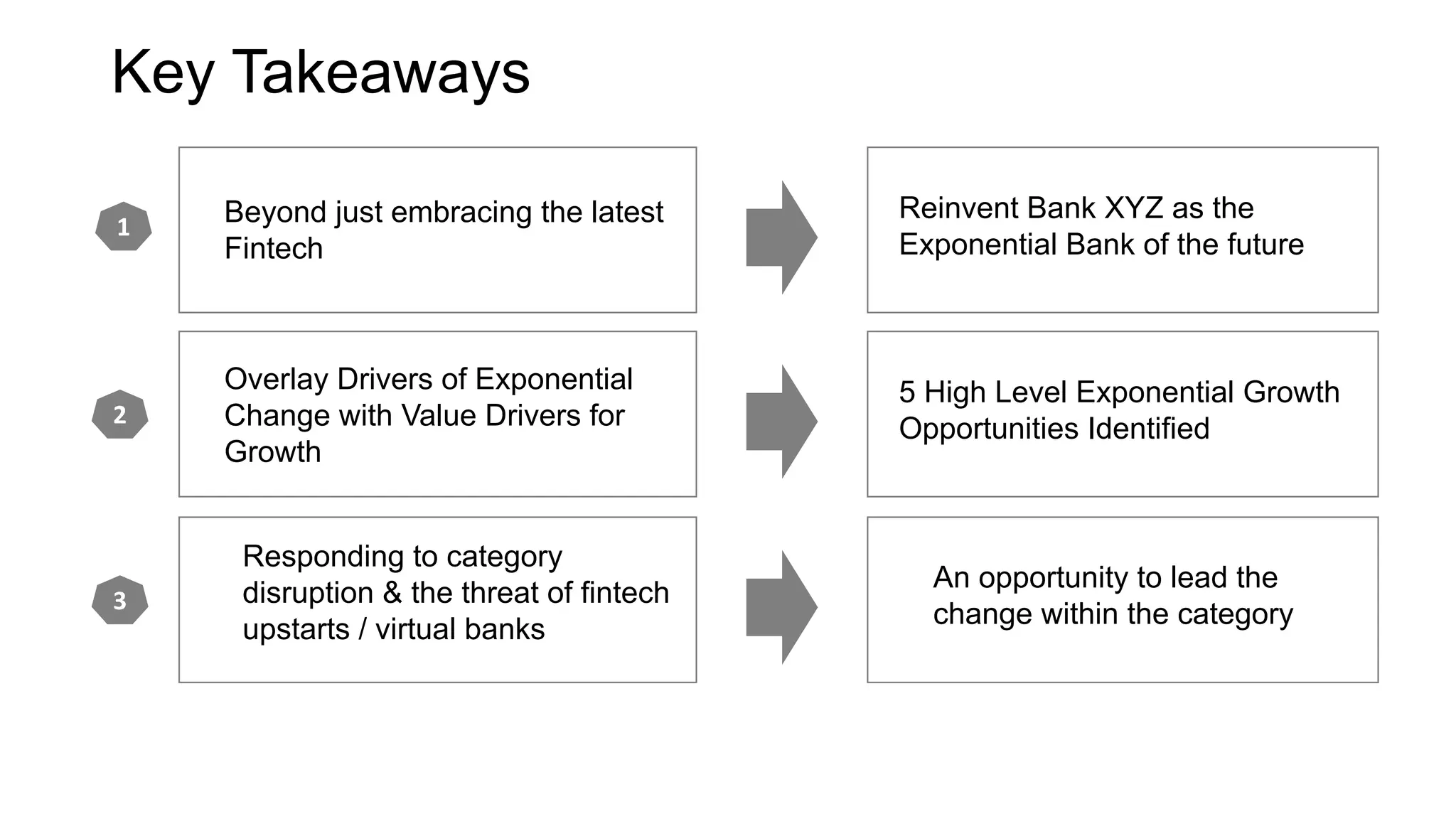 Key Takeaways

1

Beyond just embracing the latest Fintech

Reinvent Bank XYZ as the Exponential Bank of the future

2

Overlay Drivers of Exponential Change with Value Drivers for Growth

5 High Level Exponential Growth Opportunities Identified

3

Responding to category disruption & the threat of fintech upstarts / virtual banks

An opportunity to lead the change within the category